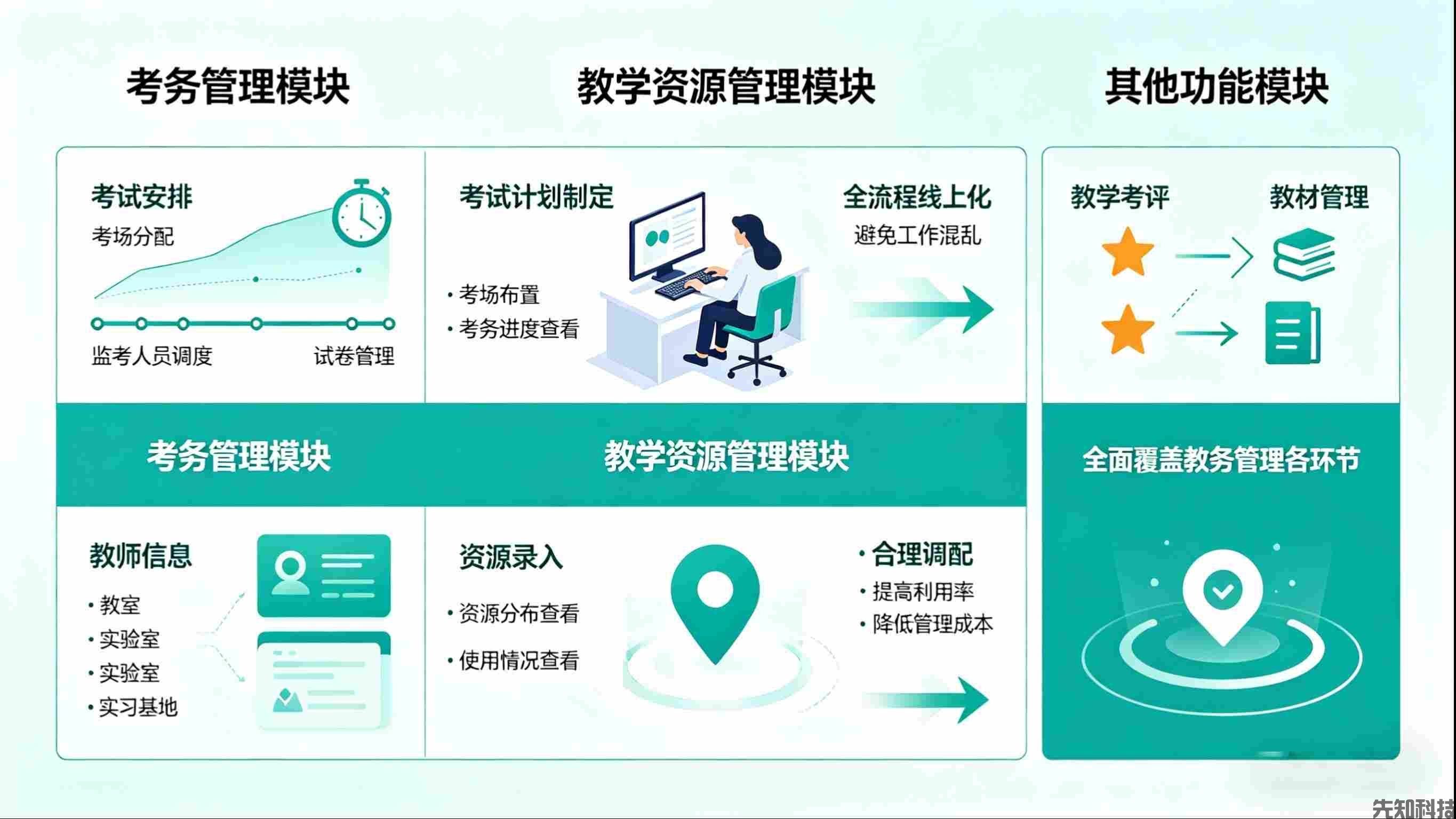 考务管理模块

教学资源管理模块

其他功能模块

考试安排
考场分配

监考人员调度
试卷管理

考试计划制定

• 考场布置
• 考务进度查看

全流程线上化
避免工作混乱

教学考评
教材管理

考务管理模块

教学资源管理模块

全面覆盖教务管理各环节

教师信息
• 教室
• 实验室
• 实验室
• 实习基地

资源录入
• 资源分布查看
• 使用情况查看

• 合理调配
• 提高利用率
• 降低管理成本

先知科技